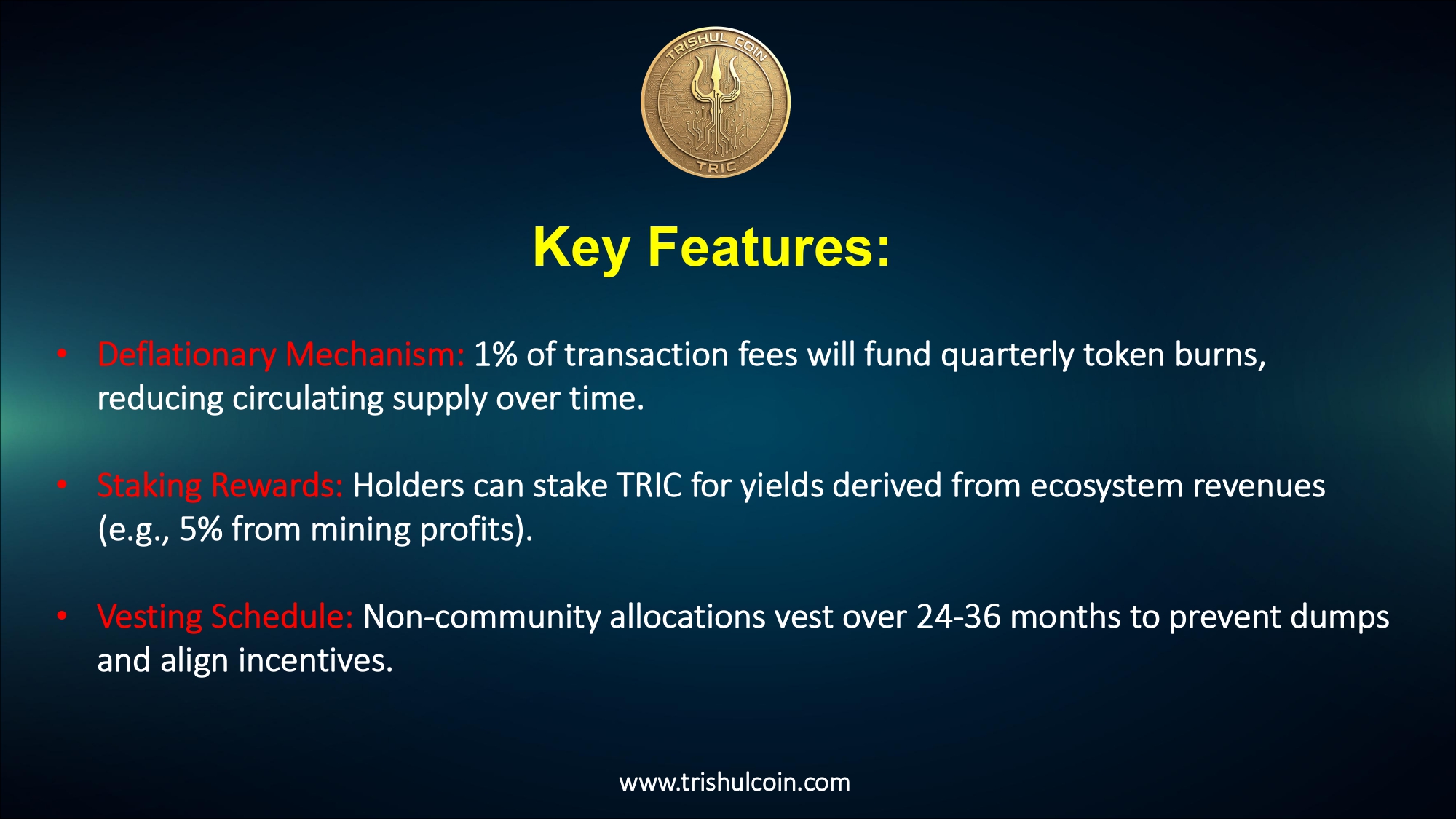 TRISHUL COIN
TRIC

Key Features:

• Deflationary Mechanism: 1% of transaction fees will fund quarterly token burns, reducing circulating supply over time.

• Staking Rewards: Holders can stake TRIC for yields derived from ecosystem revenues (e.g., 5% from mining profits).

• Vesting Schedule: Non-community allocations vest over 24-36 months to prevent dumps and align incentives.

www.trishulcoin.com